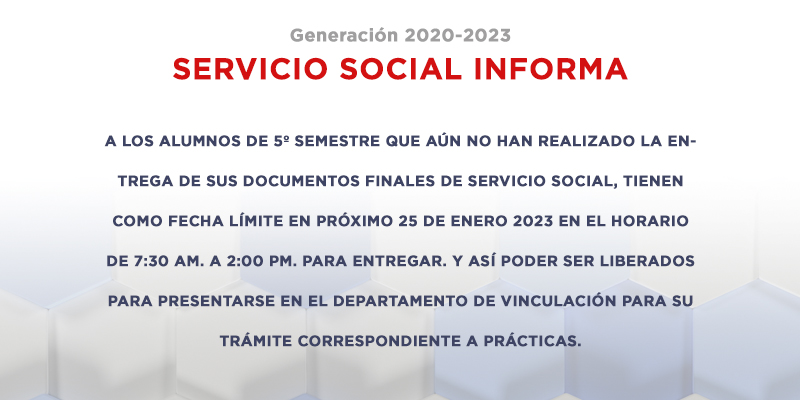 Generación 2020-2023

SERVICIO SOCIAL INFORMA

A LOS ALUMNOS DE 5º SEMESTRE QUE AÚN NO HAN REALIZADO LA ENTREGA DE SUS DOCUMENTOS FINALES DE SERVICIO SOCIAL, TIENEN COMO FECHA LÍMITE EN PRÓXIMO 25 DE ENERO 2023 EN EL HORARIO DE 7:30 AM. A 2:00 PM. PARA ENTREGAR. Y ASÍ PODER SER LIBERADOS PARA PRESENTARSE EN EL DEPARTAMENTO DE VINCULACIÓN PARA SU TRÁMITE CORRESPONDIENTE A PRÁCTICAS.